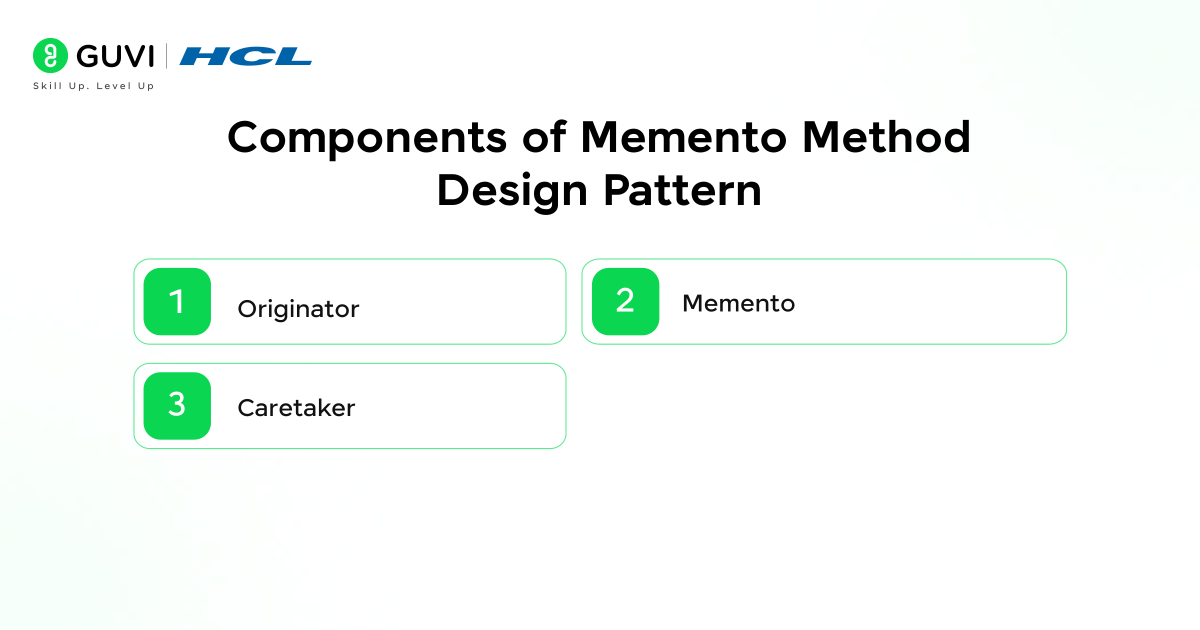 GUVI | HCL
Skill Up. Level Up

Components of Memento Method Design Pattern

1 Originator

2 Memento

3 Caretaker